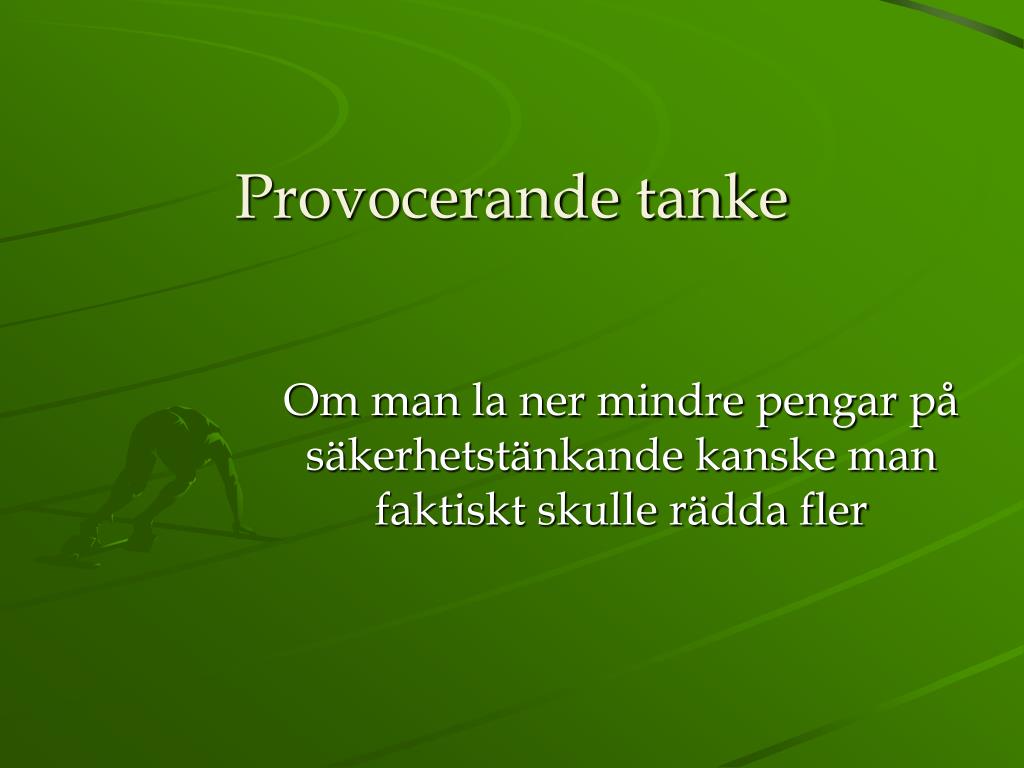 Provocerande tanke

Om man la ner mindre pengar på säkerhetstänkande kanske man faktiskt skulle rädda fler